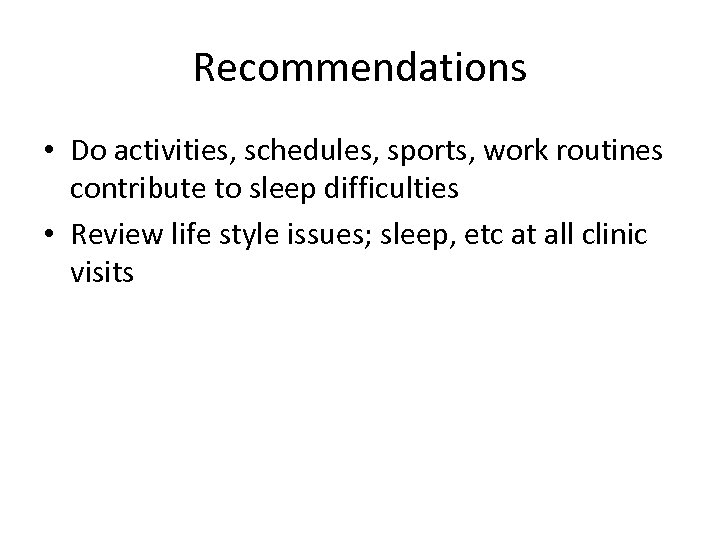 Recommendations

• Do activities, schedules, sports, work routines contribute to sleep difficulties
• Review life style issues; sleep, etc at all clinic visits